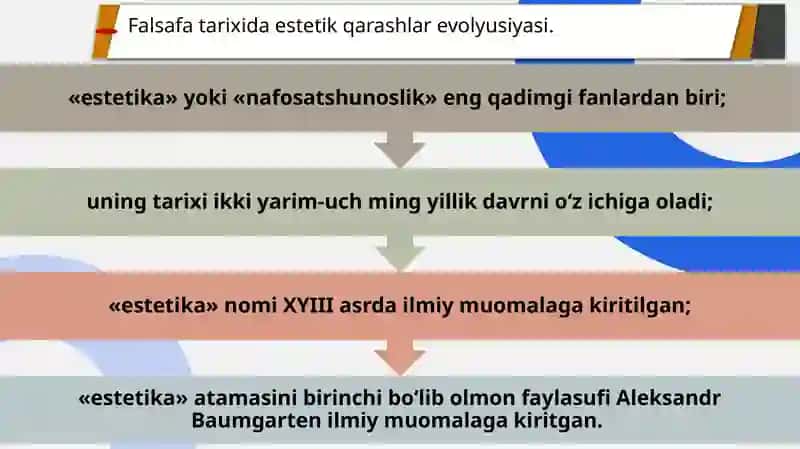 Falsafa tarixida estetik qarashlar evolyusiyasi.

«estetika» yoki «nafosatshunoslik» eng qadimgi fanlardan biri;

uning tarixi ikki yarim-uch ming yillik davrni oʻz ichiga oladi;

«estetika» nomi XYIII asrda ilmiy muomalaga kiritilgan;

«estetika» atamasini birinchi boʻlib olmon faylasufi Aleksandr Baumgarten ilmiy muomalaga kiritgan.